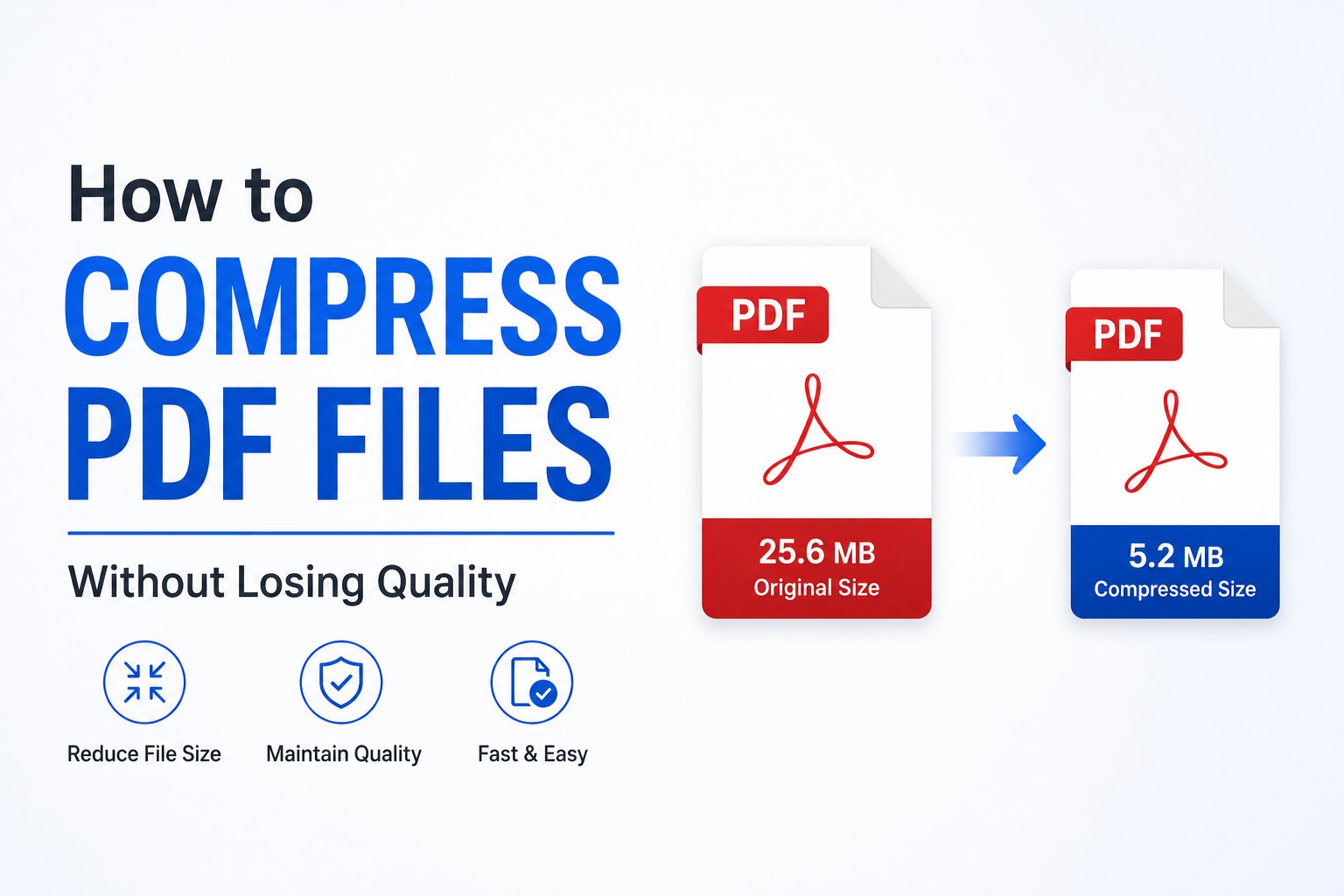 How to
COMPRESS
PDF FILES

Without Losing Quality

Reduce File Size

Maintain Quality

Fast & Easy

PDF

25.6 MB
Original Size

PDF

5.2 MB
Compressed Size